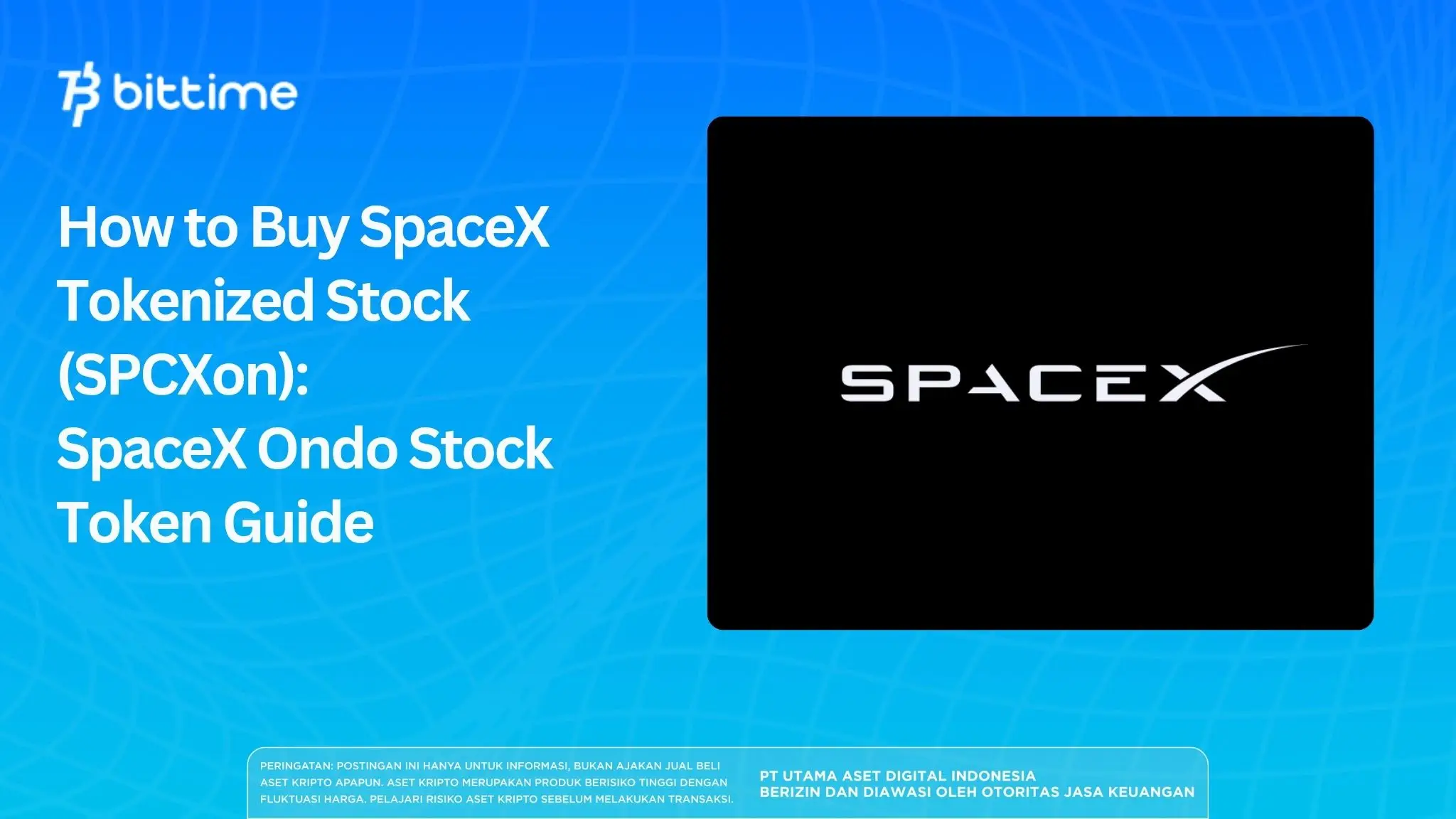 bittime

How to Buy SpaceX Tokenized Stock (SPCXon): SpaceX Ondo Stock Token Guide

SPACEX

PERINGATAN: POSTINGAN INI HANYA UNTUK INFORMASI, BUKAN AJAKAN JUAL BELI ASET KRIPTO APAPUN. ASET KRIPTO MERUPAKAN PRODUK BERISIKO TINGGI DENGAN FLUKTUASI HARGA. PELAJARI RISIKO ASET KRIPTO SEBELUM MELAKUKAN TRANSAKSI.

PT UTAMA ASET DIGITAL INDONESIA
BERIZIN DAN DIAWASI OLEH OTORITAS JASA KEUANGAN